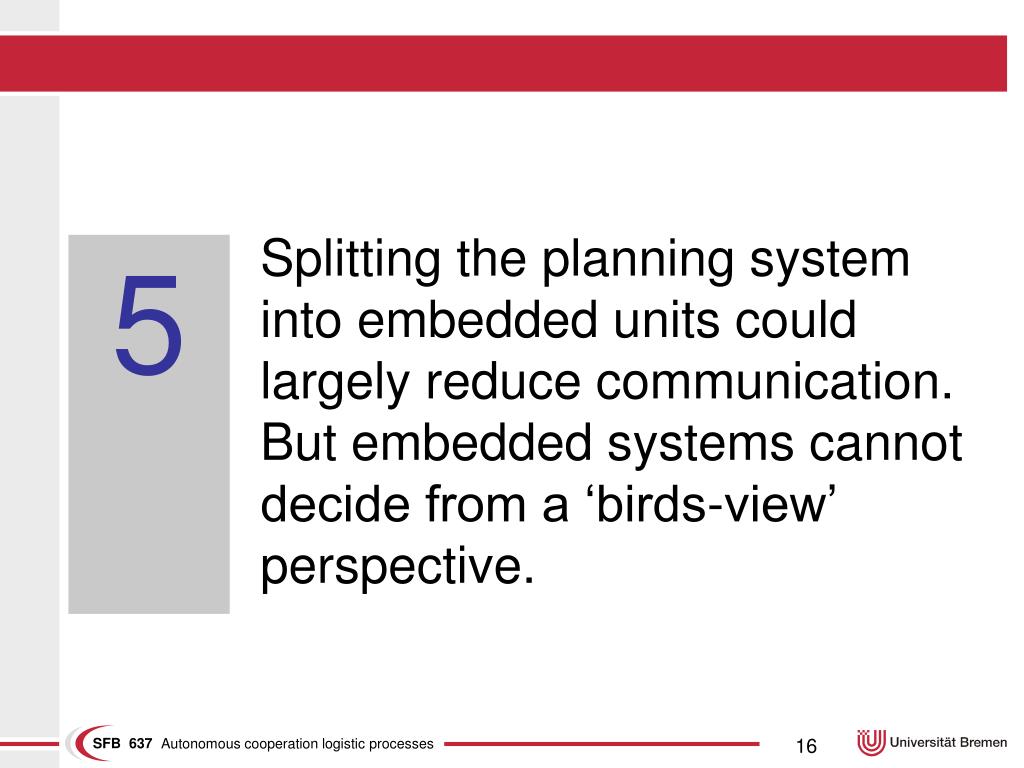 5

Splitting the planning system into embedded units could largely reduce communication. But embedded systems cannot decide from a ‘birds-view’ perspective.

SFB 637 Autonomous cooperation logistic processes

16

Universität Bremen